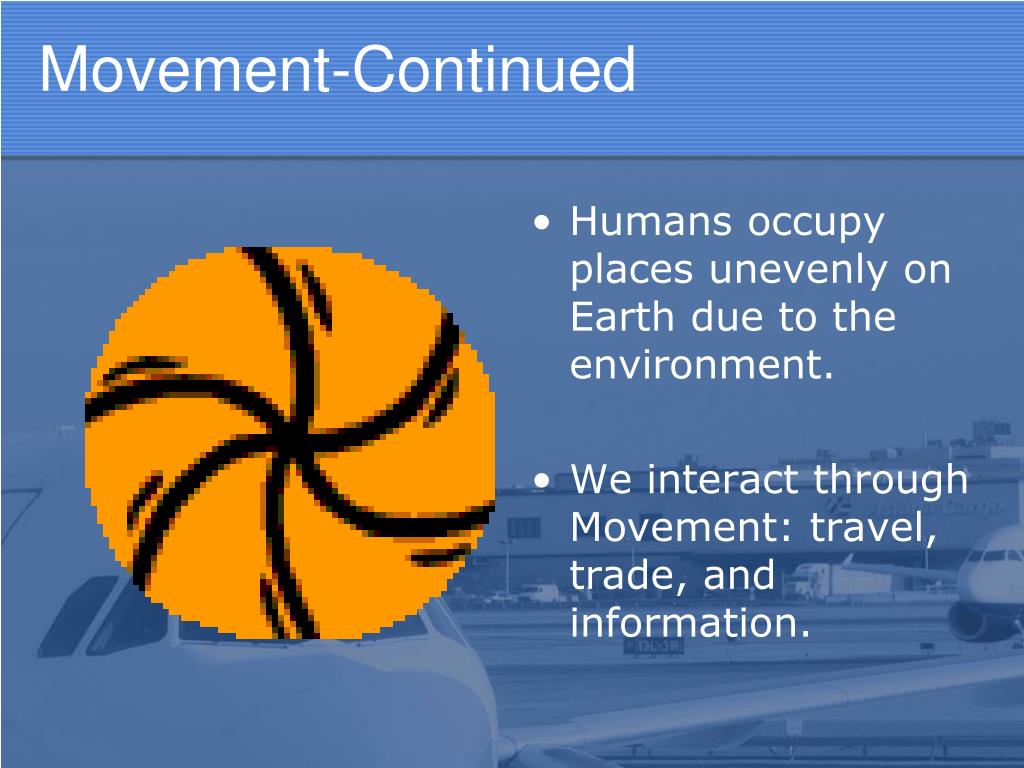 Movement-Continued

• Humans occupy places unevenly on Earth due to the environment.

• We interact through Movement: travel, trade, and information.